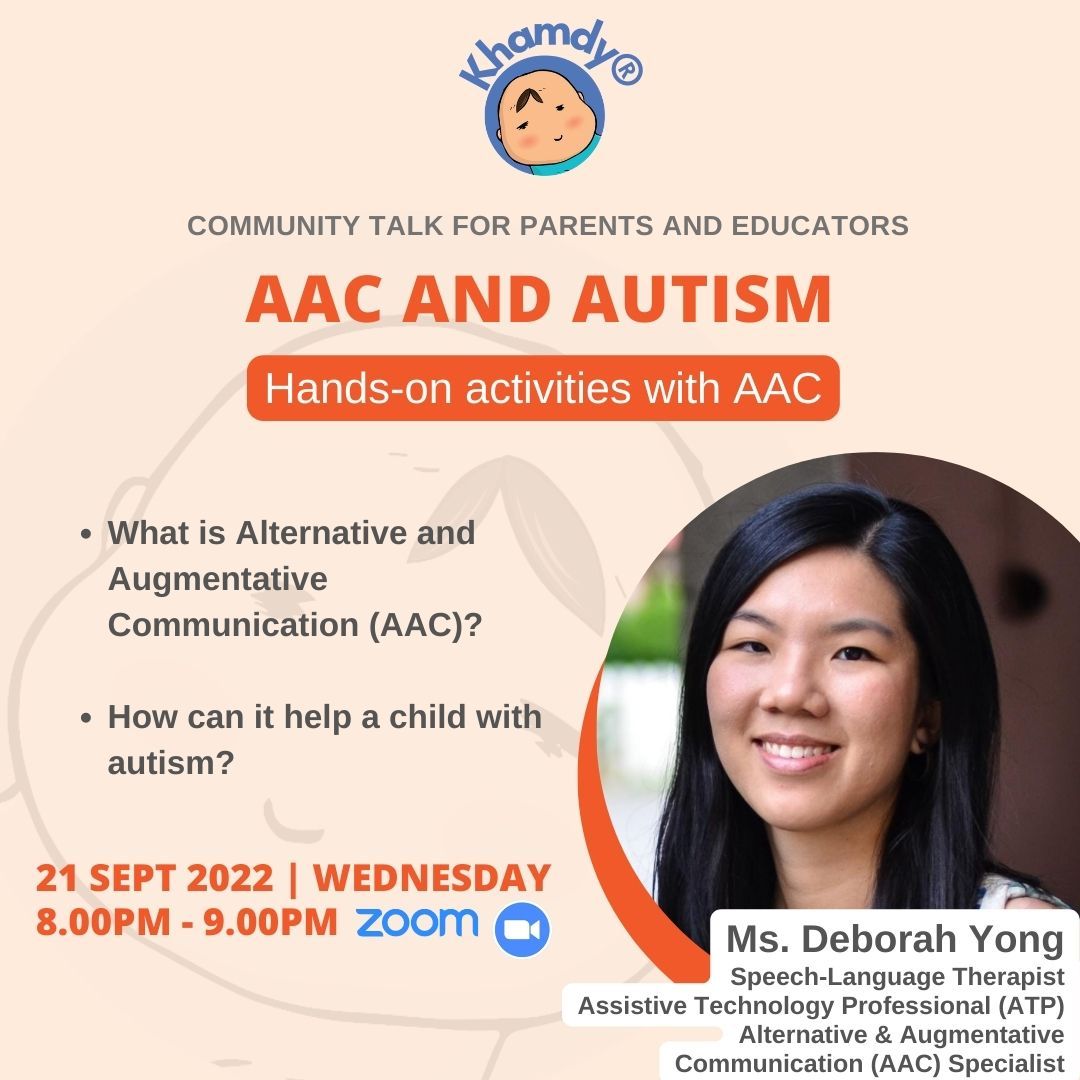 Khamdy®

COMMUNITY TALK FOR PARENTS AND EDUCATORS

AAC AND AUTISM

Hands-on activities with AAC

• What is Alternative and Augmentative Communication (AAC)?

• How can it help a child with autism?

21 SEPT 2022 | WEDNESDAY
8.00PM - 9.00PM zoom

Ms. Deborah Yong
Speech-Language Therapist
Assistive Technology Professional (ATP)
Alternative & Augmentative Communication (AAC) Specialist